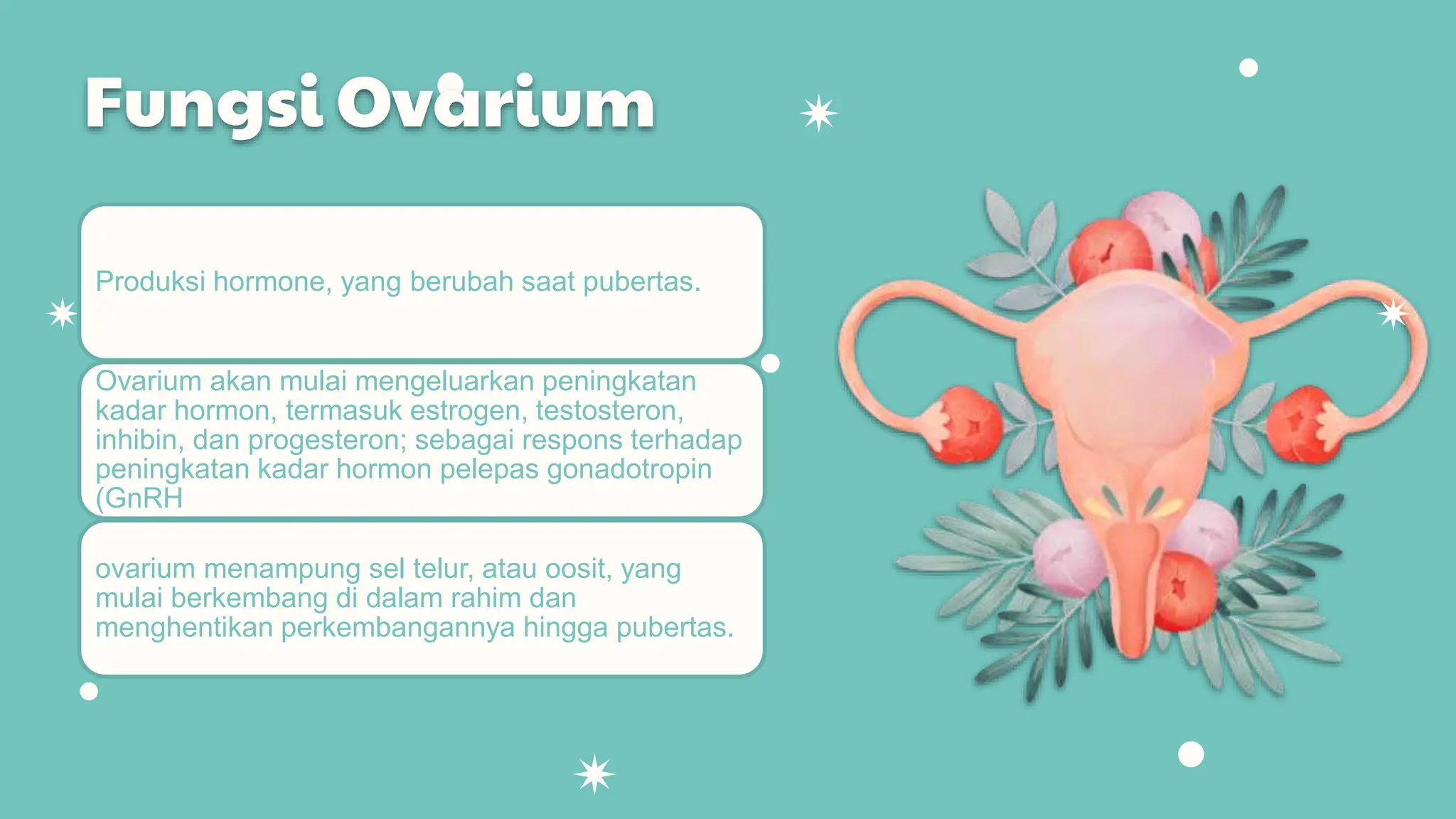 Fungsi Ovarium

Produksi hormone, yang berubah saat pubertas.

Ovarium akan mulai mengeluarkan peningkatan kadar hormon, termasuk estrogen, testosteron, inhibin, dan progesteron; sebagai respons terhadap peningkatan kadar hormon pelepas gonadotropin (GnRH

ovarium menampung sel telur, atau oosit, yang mulai berkembang di dalam rahim dan menghentikan perkembangannya hingga pubertas.